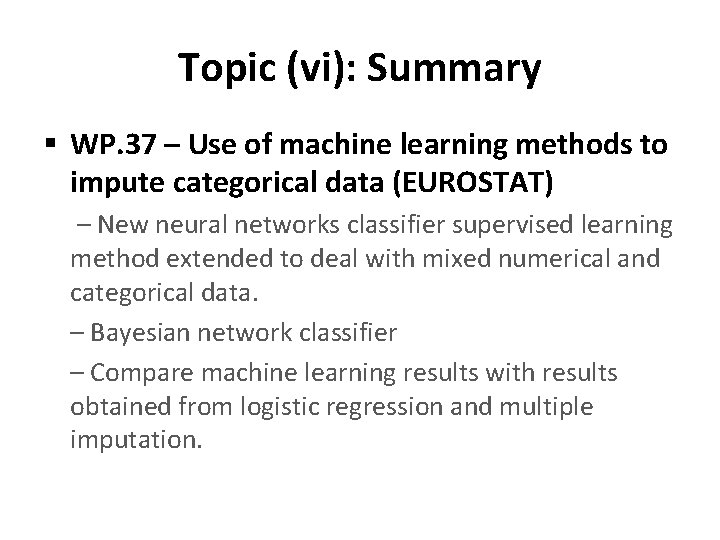 Topic (vi): Summary

▪ WP.37 – Use of machine learning methods to impute categorical data (EUROSTAT)

– New neural networks classifier supervised learning method extended to deal with mixed numerical and categorical data.

– Bayesian network classifier

– Compare machine learning results with results obtained from logistic regression and multiple imputation.